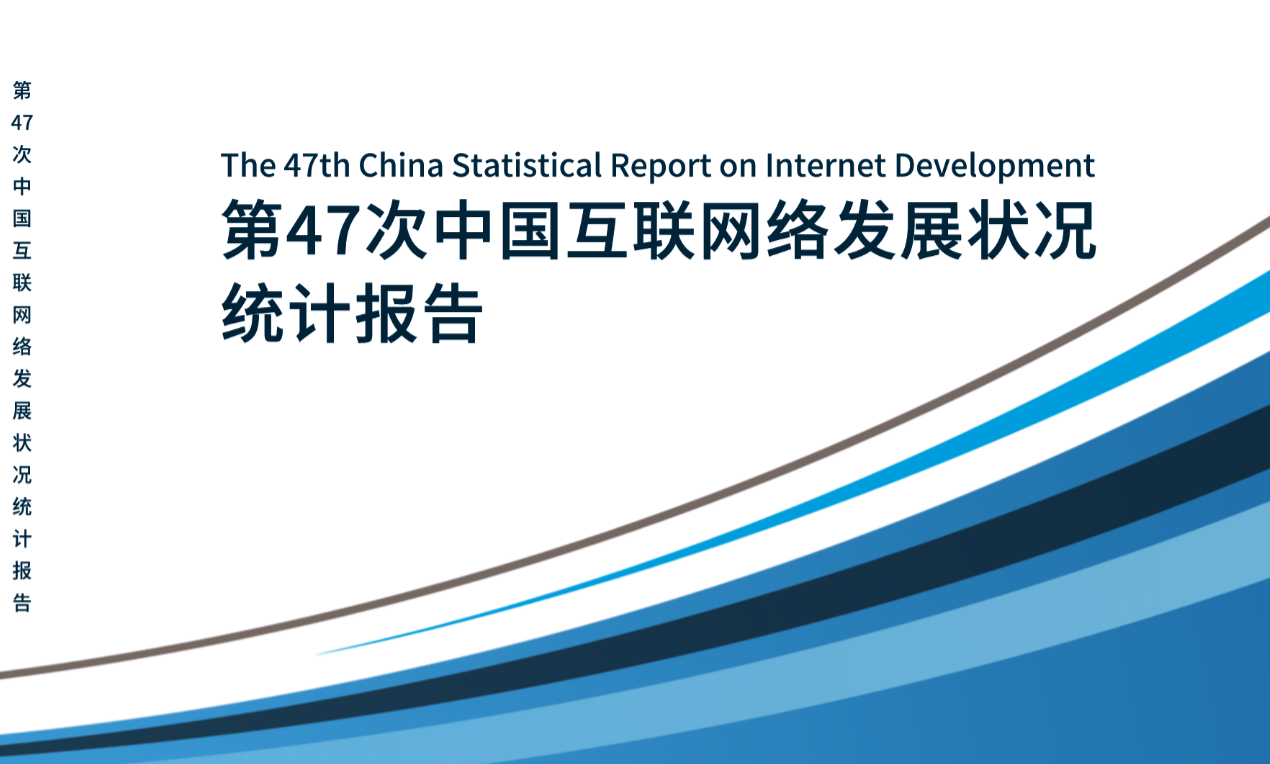 第47次中国互联网络发展状况统计报告

The 47th China Statistical Report on Internet Development

第47次中国互联网络发展状况统计报告